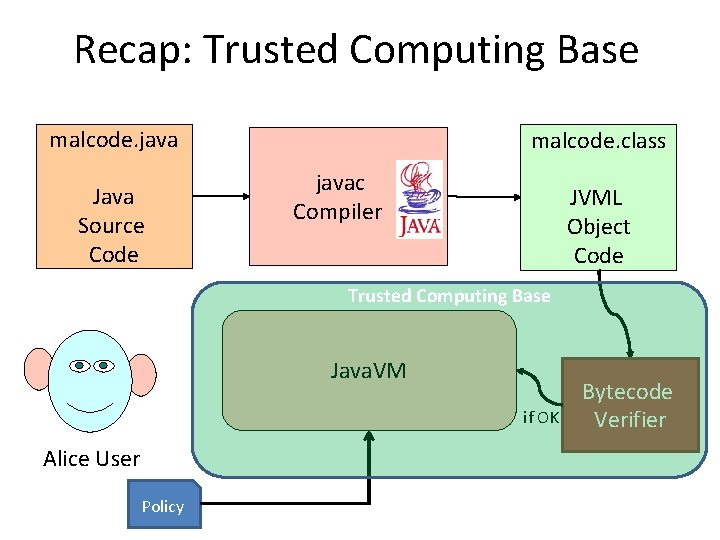 Recap: Trusted Computing Base

malcode.java

Java Source Code

javac Compiler

JAVA

malcode.class

JVML Object Code

Trusted Computing Base

JavaVM

if OK

Bytecode Verifier

Alice User

Policy